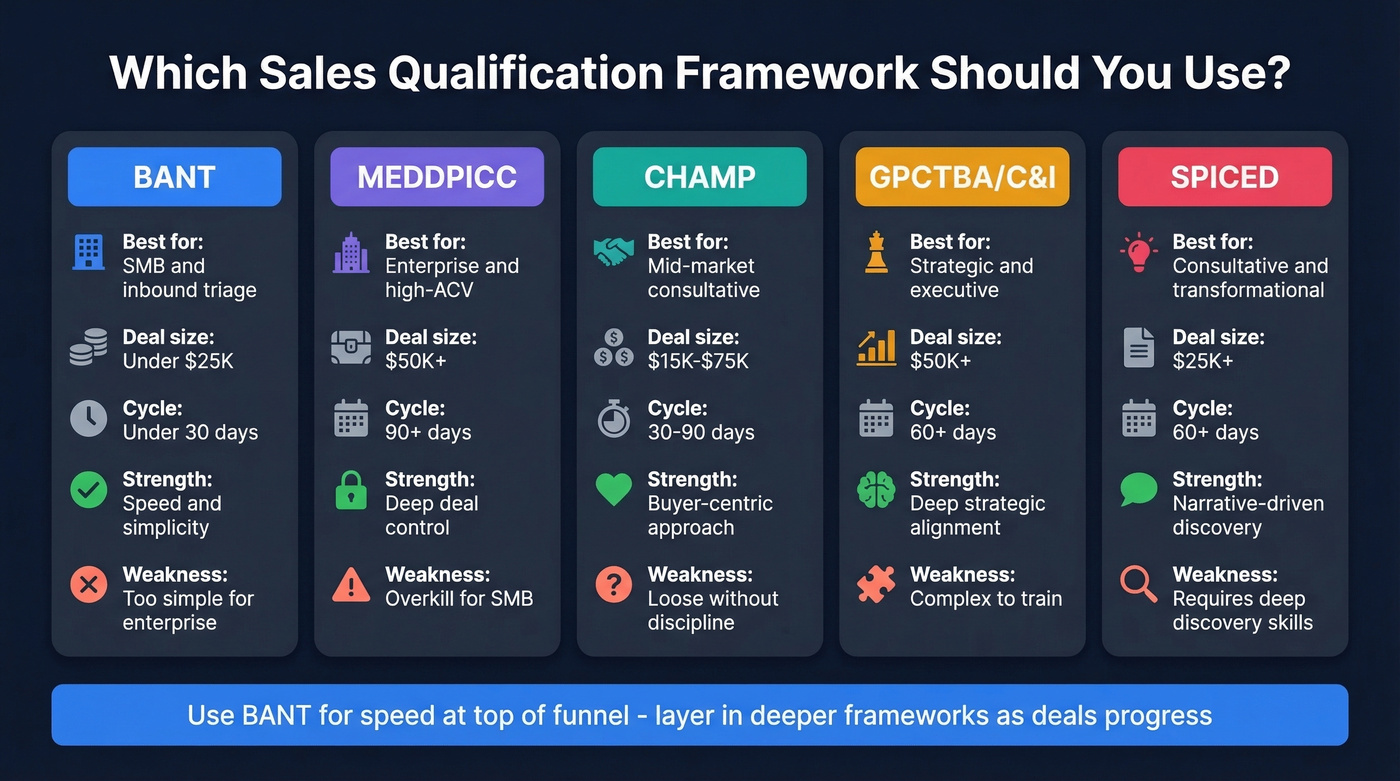 Which Sales Qualification Framework Should You Use?

BANT

Best for:
SMB and inbound triage

Deal size:
Under $25K

Cycle:
Under 30 days

Strength:
Speed and simplicity

Weakness:
Too simple for enterprise

MEDDPICC

Best for:
Enterprise and high-ACV

Deal size:
$50K+

Cycle:
90+ days

Strength:
Deep deal control

Weakness:
Overkill for SMB

CHAMP

Best for:
Mid-market consultative

Deal size:
$15K-$75K

Cycle:
30-90 days

Strength:
Buyer-centric approach

Weakness:
Loose without discipline

GPCTBA/C&I

Best for:
Strategic and executive

Deal size:
$50K+

Cycle:
60+ days

Strength:
Deep strategic alignment

Weakness:
Complex to train

SPICED

Best for:
Consultative and transformational

Deal size:
$25K+

Cycle:
60+ days

Strength:
Narrative-driven discovery

Weakness:
Requires deep discovery skills

Use BANT for speed at top of funnel - layer in deeper frameworks as deals progress